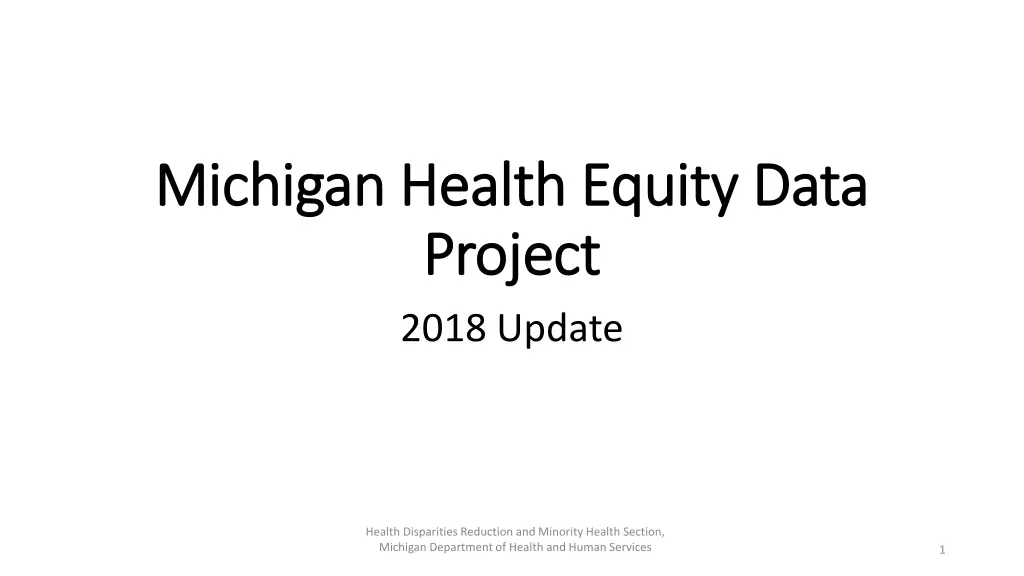 Michigan Health Equity Data Project

2018 Update

Health Disparities Reduction and Minority Health Section, Michigan Department of Health and Human Services

1